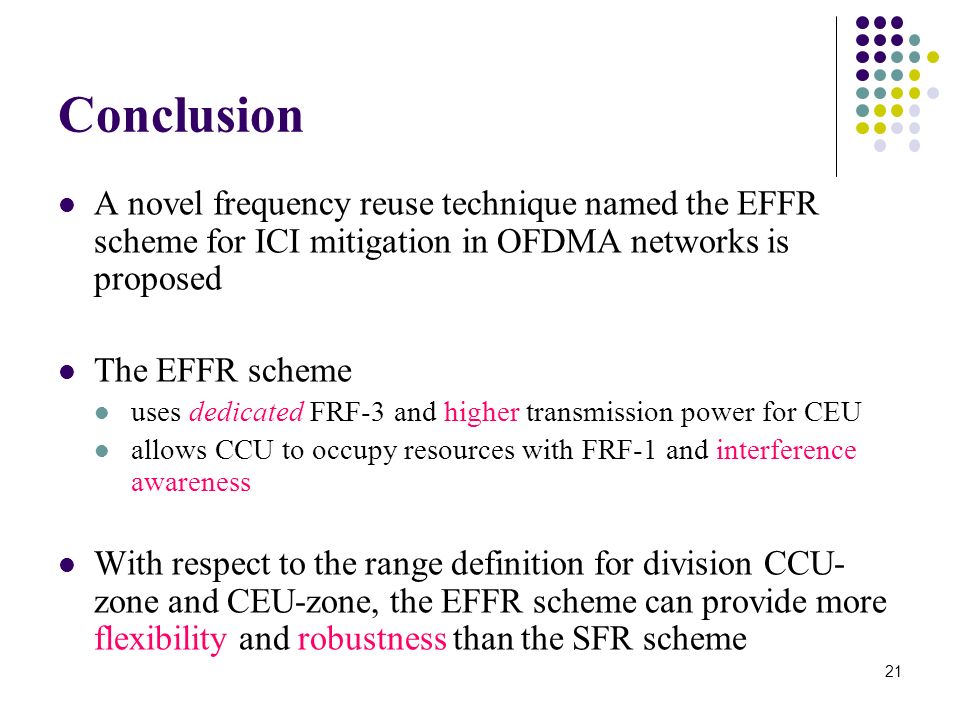 Conclusion

- A novel frequency reuse technique named the EFFR scheme for ICI mitigation in OFDMA networks is proposed

- The EFFR scheme
  - uses dedicated FRF-3 and higher transmission power for CEU
  - allows CCU to occupy resources with FRF-1 and interference awareness

- With respect to the range definition for division CCU-zone and CEU-zone, the EFFR scheme can provide more flexibility and robustness than the SFR scheme

21